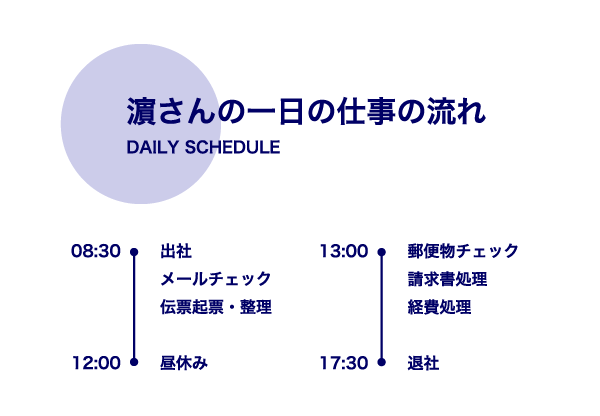 濵さんの一日の仕事の流れ

DAILY SCHEDULE

08:30 出社
メールチェック
伝票起票・整理

12:00 昼休み

13:00 郵便物チェック
請求書処理
経費処理

17:30 退社